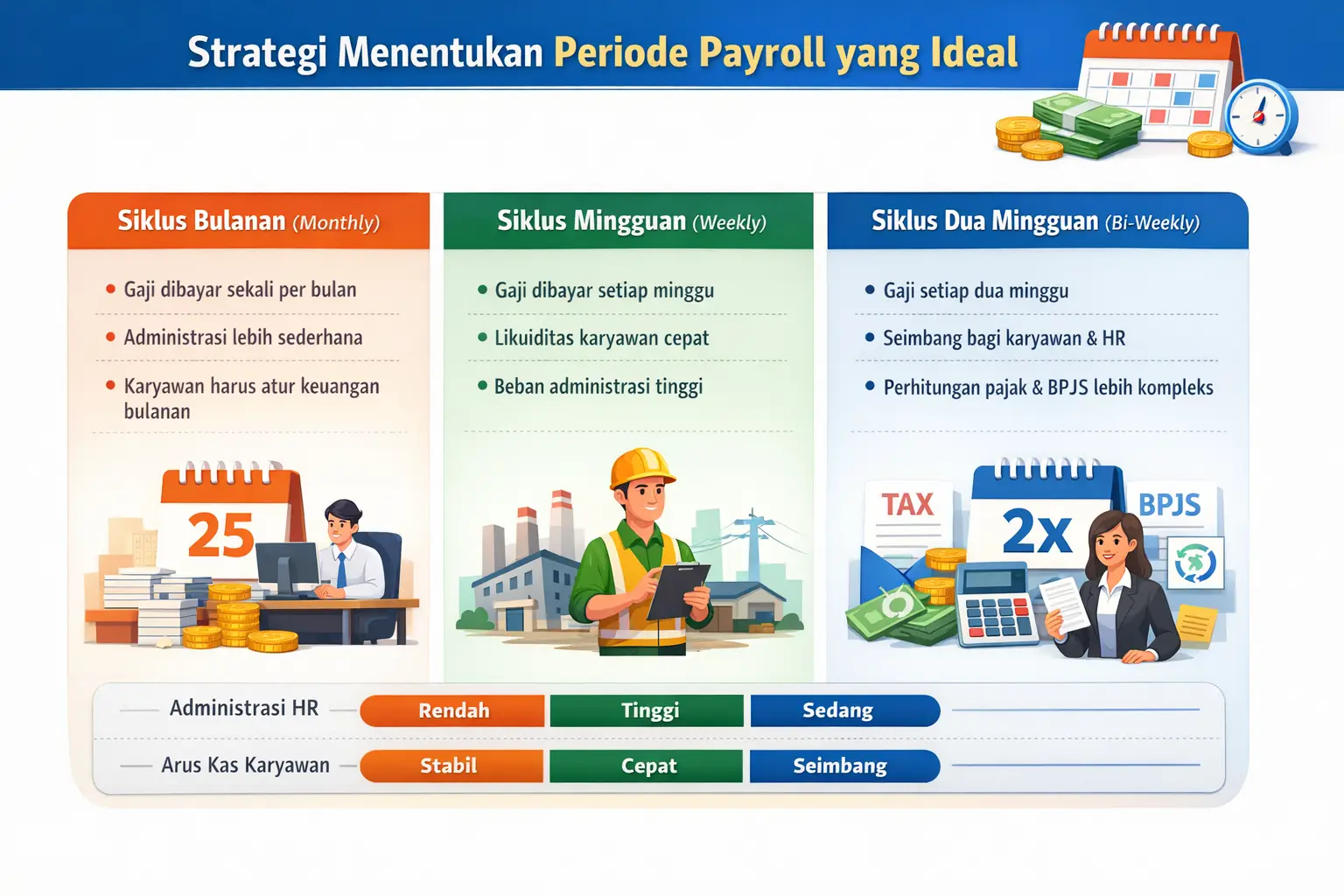 Strategi Menentukan Periode Payroll yang Ideal

Siklus Bulanan (Monthly)

• Gaji dibayar sekali per bulan
• Administrasi lebih sederhana
• Karyawan harus atur keuangan bulanan

25

Siklus Mingguan (Weekly)

• Gaji dibayar setiap minggu
• Likuiditas karyawan cepat
• Beban administrasi tinggi

Siklus Dua Mingguan (Bi-Weekly)

• Gaji setiap dua minggu
• Seimbang bagi karyawan & HR
• Perhitungan pajak & BPJS lebih kompleks

TAX
2x
BPJS

| Administrasi HR | Rendah | Tinggi | Sedang |
|---|---|---|---|
| Arus Kas Karyawan | Stabil | Cepat | Seimbang |